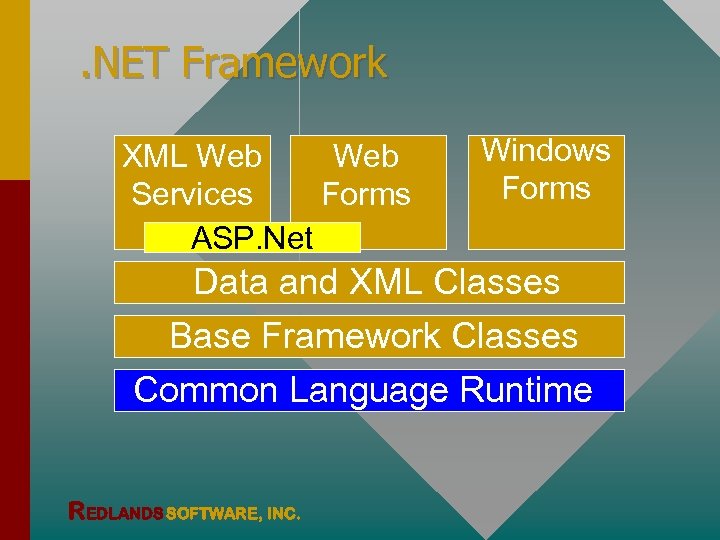 .NET Framework

XML Web Services

Web Forms

Windows Forms

ASP.Net

Data and XML Classes

Base Framework Classes

Common Language Runtime

REDLANDS SOFTWARE, INC.